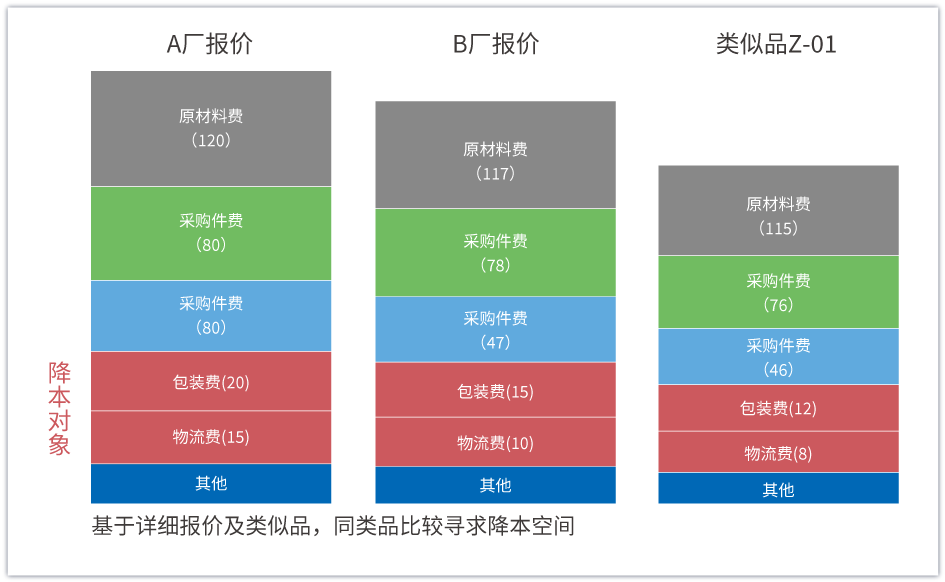 A厂报价

原材料费
（120）

采购件费
（80）

采购件费
（80）

包装费(20)

物流费(15)

其他

B厂报价

原材料费
（117）

采购件费
（78）

采购件费
（47）

包装费(15)

物流费(10)

其他

类似品Z-01

原材料费
（115）

采购件费
（76）

采购件费
（46）

包装费(12)

物流费(8)

其他

降本对象

基于详细报价及类似品，同类品比较寻求降本空间